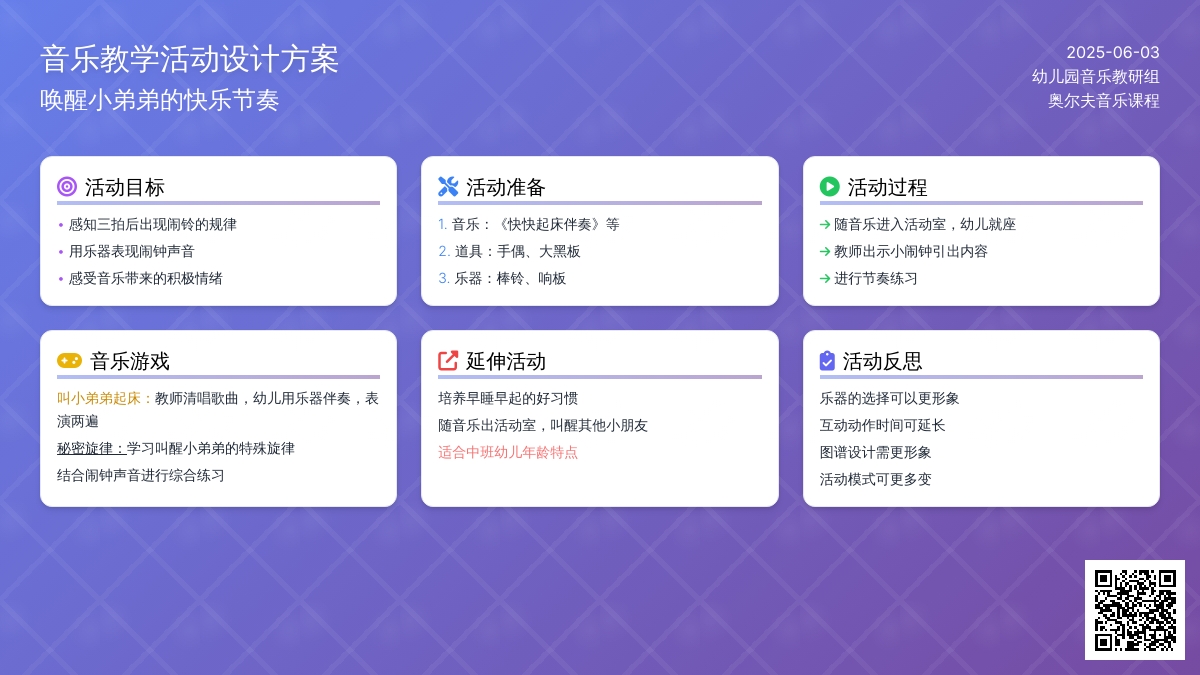 音乐教学活动设计方案
唤醒小弟弟的快乐节奏

2025-06-03
幼儿园音乐教研组
奥尔夫音乐课程

活动目标
• 感知三拍后出现闹铃的规律
• 用乐器表现闹钟声音
• 感受音乐带来的积极情绪

活动准备
1. 音乐：《快快起床伴奏》等
2. 道具：手偶、大黑板
3. 乐器：棒铃、响板

活动过程
→ 随音乐进入活动室，幼儿就座
→ 教师出示小闹钟引出内容
→ 进行节奏练习

音乐游戏
叫小弟弟起床：教师清唱歌曲，幼儿用乐器伴奏，表演两遍
秘密旋律：学习叫醒小弟弟的特殊旋律
结合闹钟声音进行综合练习

延伸活动
培养早睡早起的好习惯
随音乐出活动室，叫醒其他小朋友
适合中班幼儿年龄特点

活动反思
乐器的选择可以更形象
互动动作时间可延长
图谱设计需更形象
活动模式可更多变